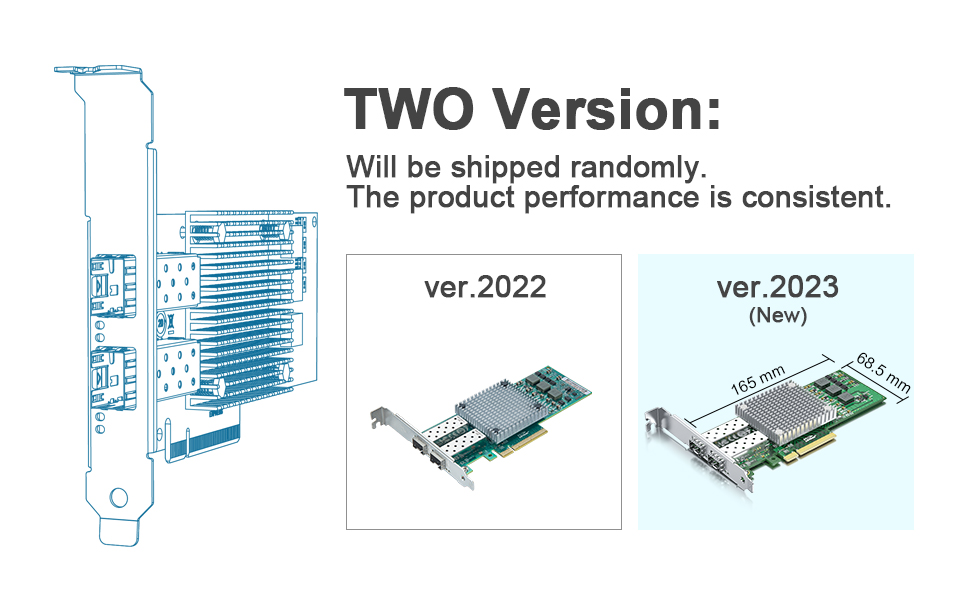 TWO Version:

Will be shipped randomly.
The product performance is consistent.

ver.2022

ver.2023
(New)

165 mm

68.5 mm